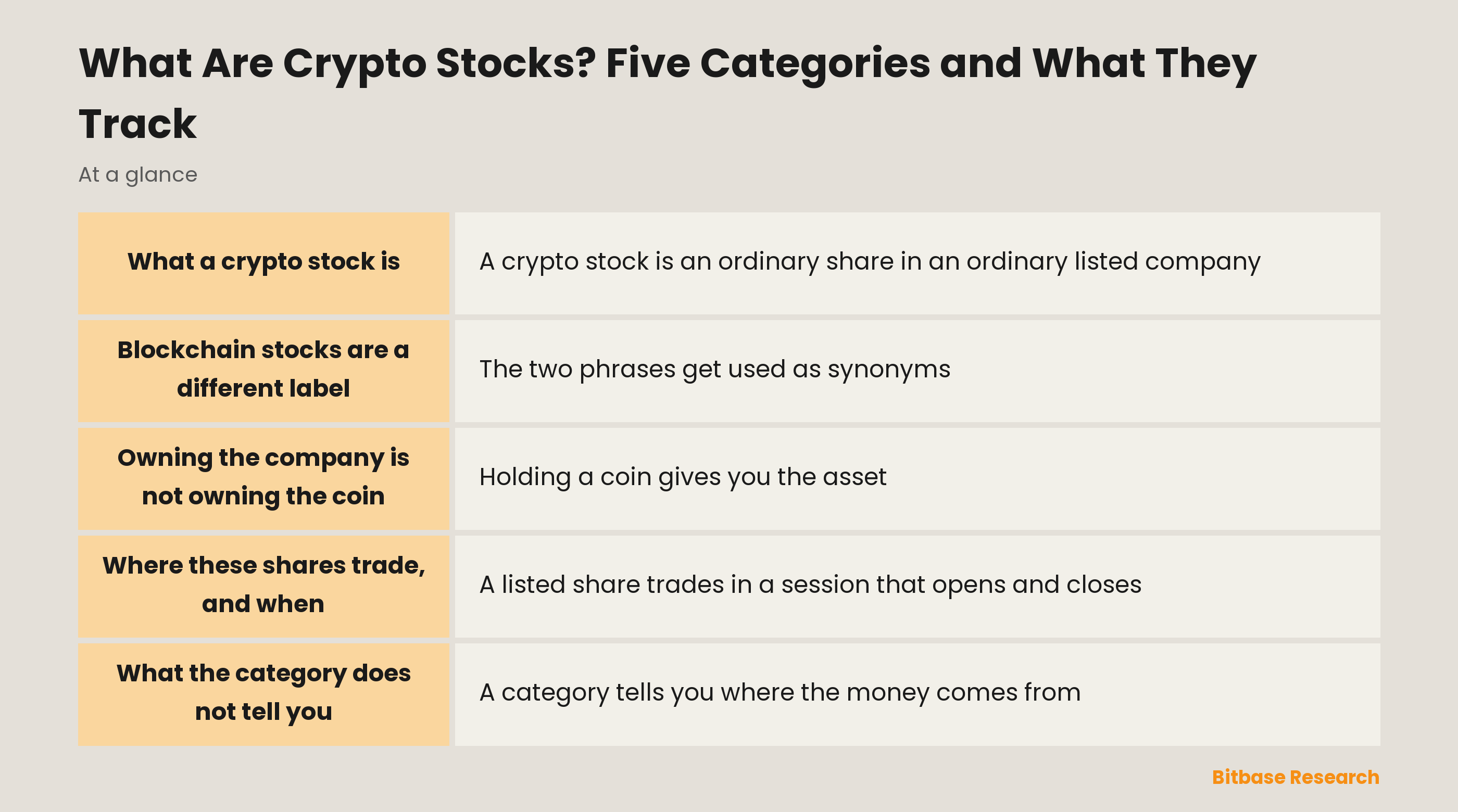 What Are Crypto Stocks? Five Categories and What They Track

At a glance

| | |
|---|---|
| What a crypto stock is | A crypto stock is an ordinary share in an ordinary listed company |
| Blockchain stocks are a different label | The two phrases get used as synonyms |
| Owning the company is not owning the coin | Holding a coin gives you the asset |
| Where these shares trade, and when | A listed share trades in a session that opens and closes |
| What the category does not tell you | A category tells you where the money comes from |

Bitbase Research